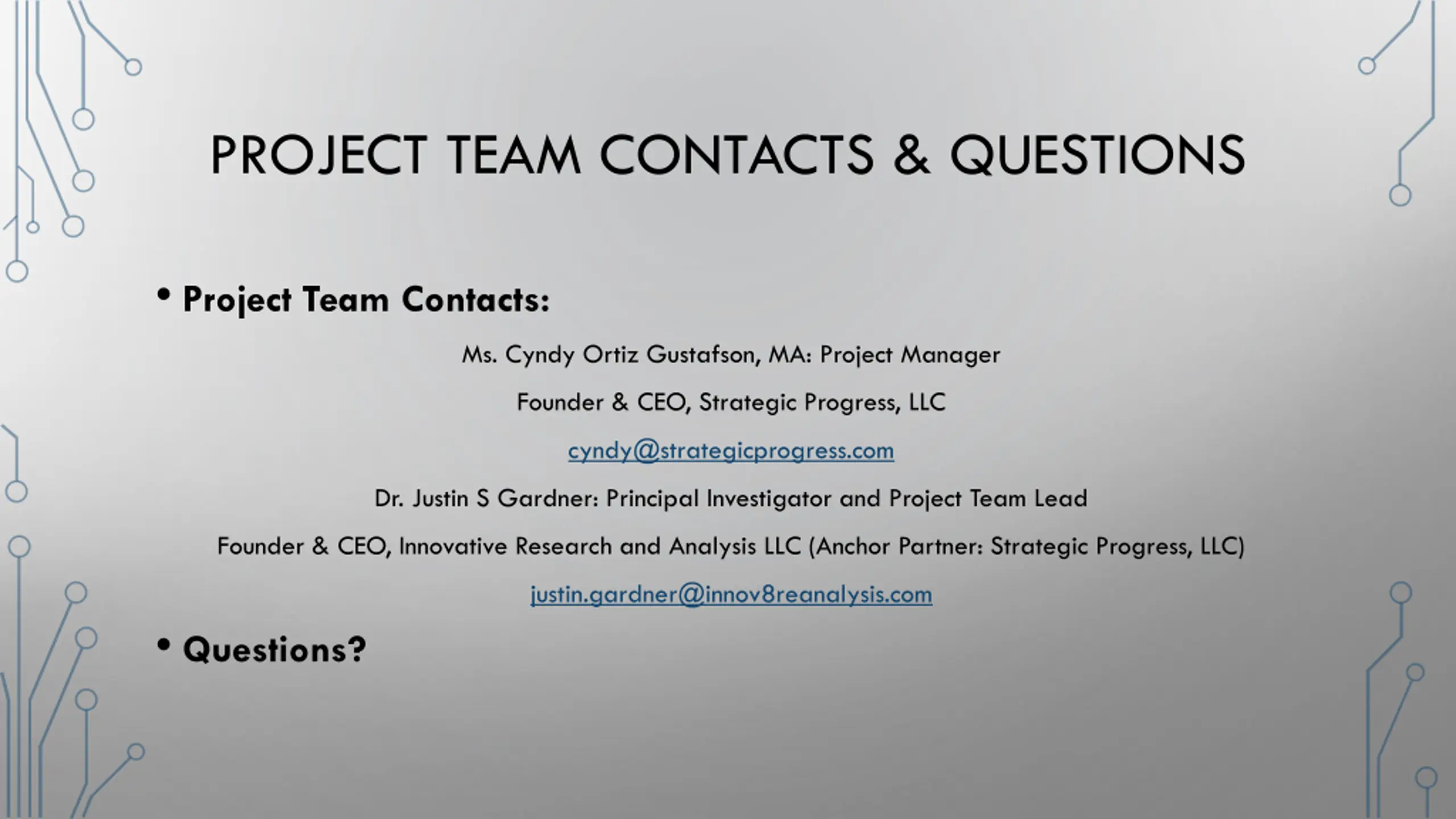 PROJECT TEAM CONTACTS & QUESTIONS

• Project Team Contacts:

Ms. Cyndy Ortiz Gustafson, MA: Project Manager

Founder & CEO, Strategic Progress, LLC

cyndy@strategicprogress.com

Dr. Justin S Gardner: Principal Investigator and Project Team Lead

Founder & CEO, Innovative Research and Analysis LLC (Anchor Partner: Strategic Progress, LLC)

justin.gardner@innov8reanalysis.com

• Questions?